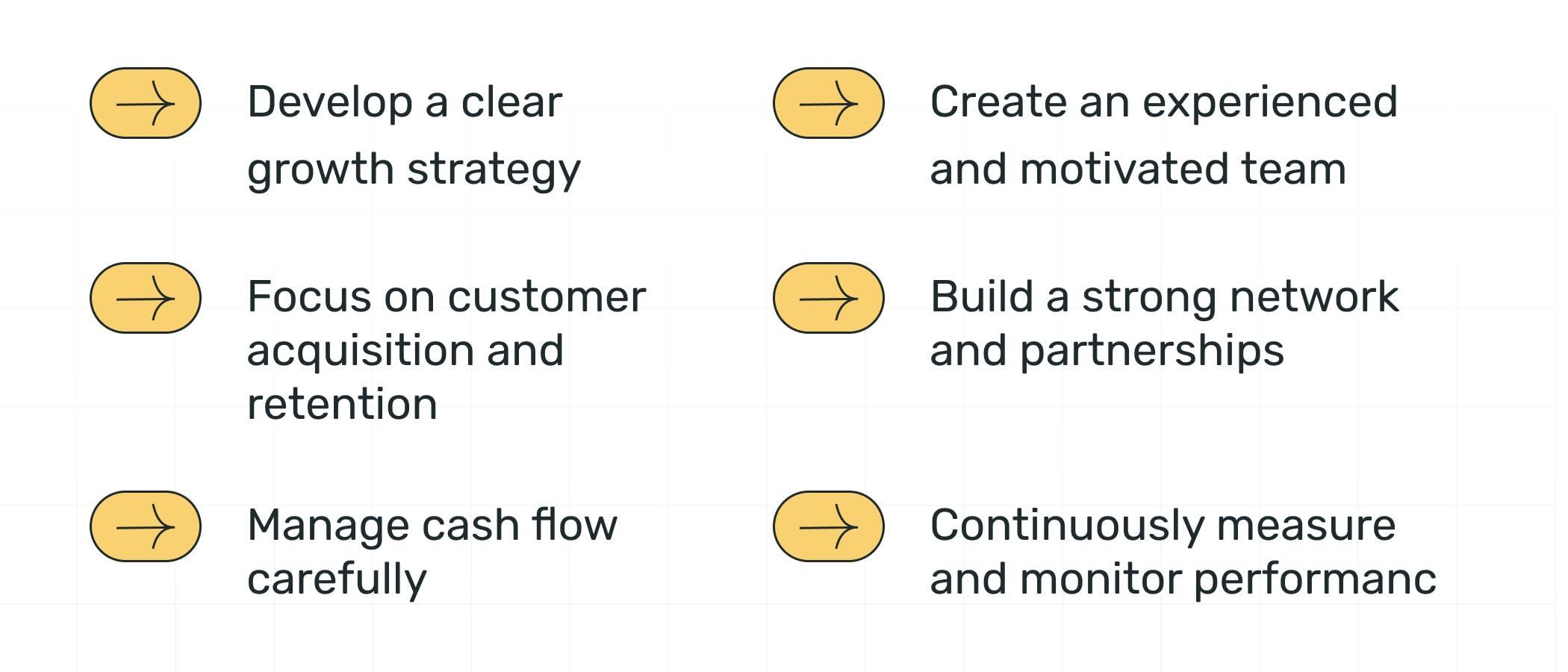 Develop a clear growth strategy

Focus on customer acquisition and retention

Manage cash flow carefully

Create an experienced and motivated team

Build a strong network and partnerships

Continuously measure and monitor performanc